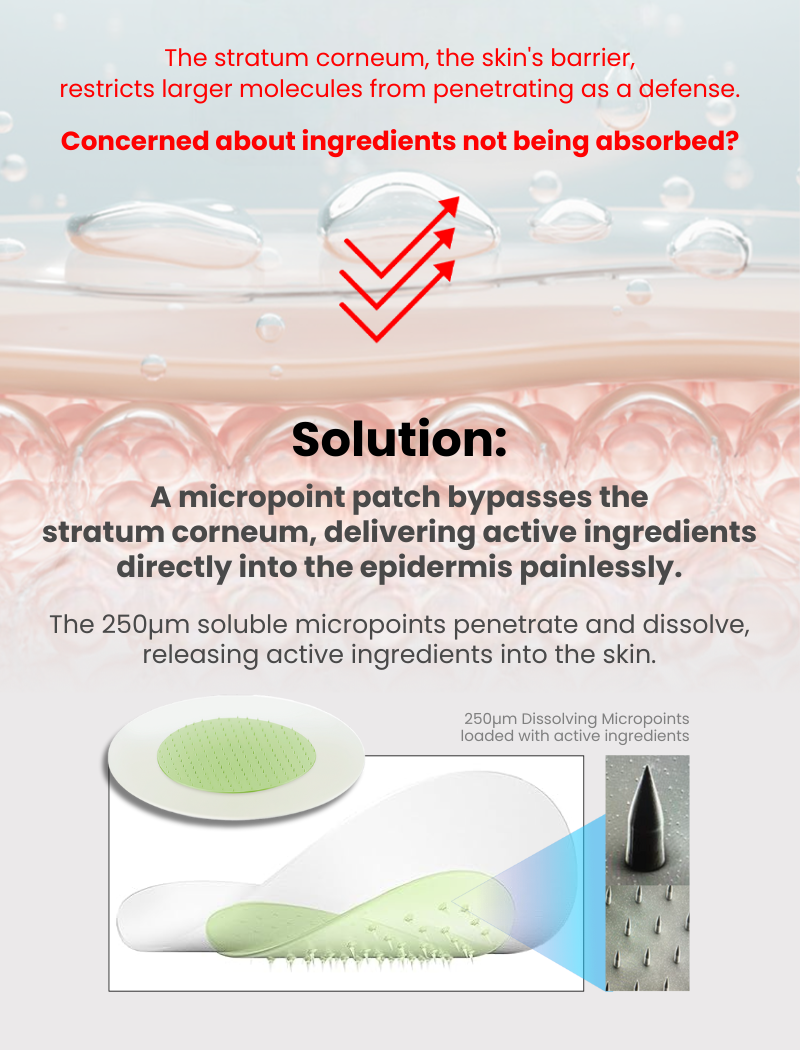 The stratum corneum, the skin's barrier, restricts larger molecules from penetrating as a defense.

Concerned about ingredients not being absorbed?

Solution:

A micropoint patch bypasses the stratum corneum, delivering active ingredients directly into the epidermis painlessly.

The 250μm soluble micropoints penetrate and dissolve, releasing active ingredients into the skin.

250μm Dissolving Micropoints loaded with active ingredients